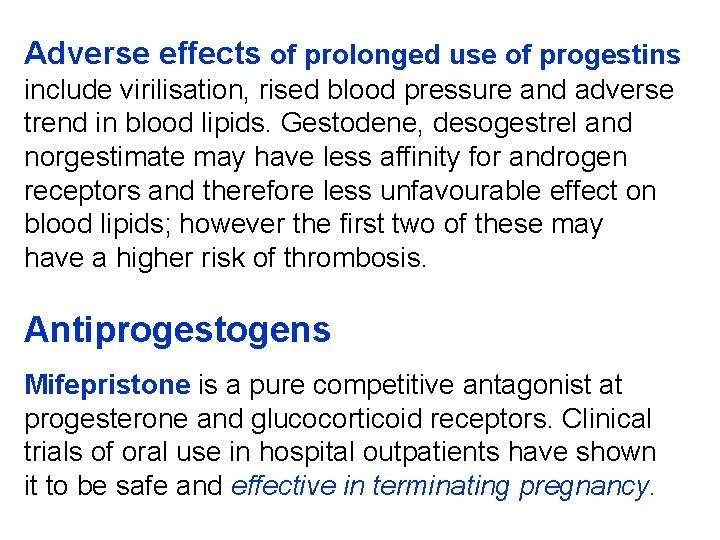 Adverse effects of prolonged use of progestins include virilisation, rised blood pressure and adverse trend in blood lipids. Gestodene, desogestrel and norgestimate may have less affinity for androgen receptors and therefore less unfavourable effect on blood lipids; however the first two of these may have a higher risk of thrombosis.

Antiprogestogens

Mifepristone is a pure competitive antagonist at progesterone and glucocorticoid receptors. Clinical trials of oral use in hospital outpatients have shown it to be safe and effective in terminating pregnancy.